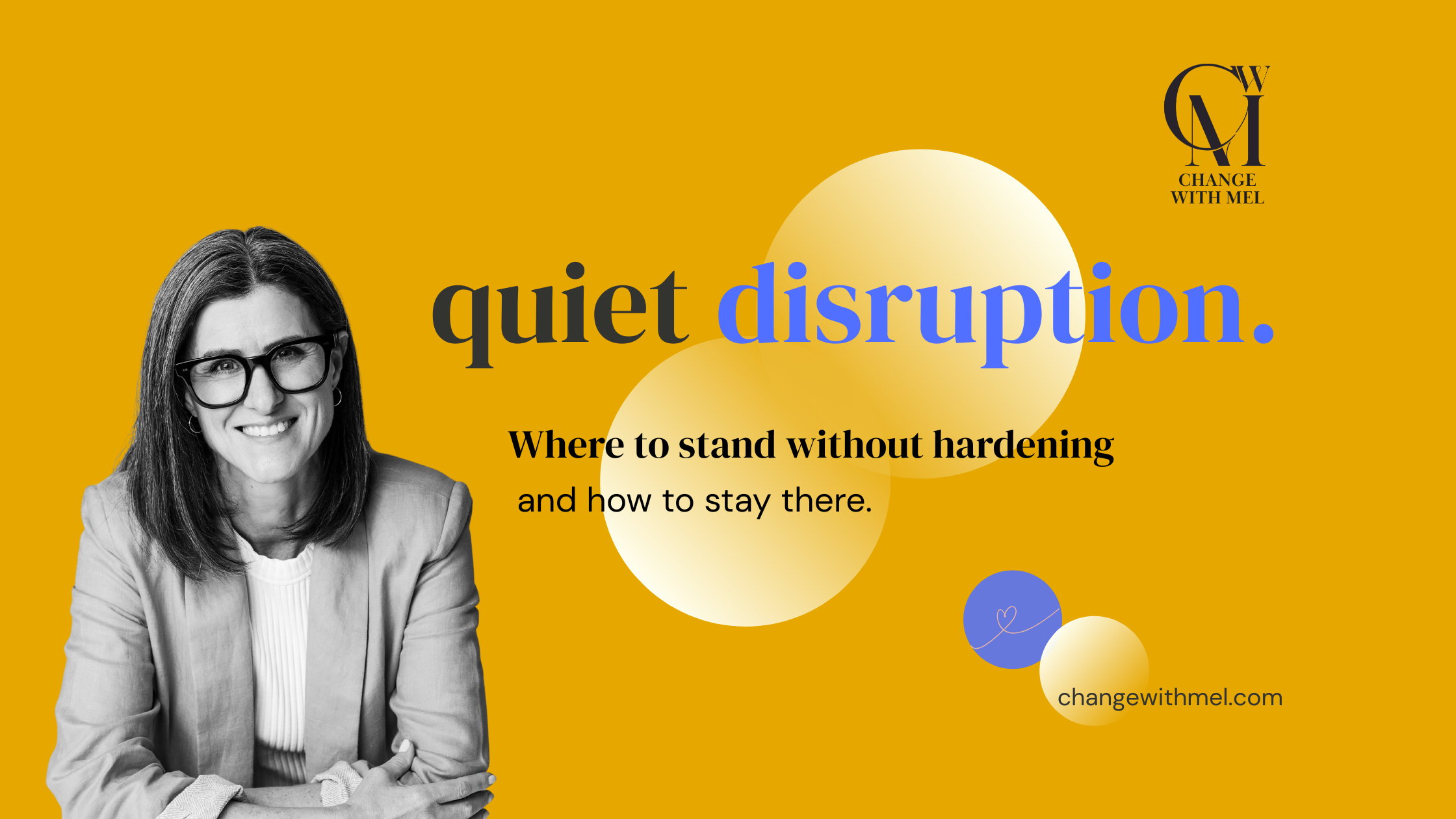 CWM
CHANGE WITH MEL

quiet disruption.

Where to stand without hardening
and how to stay there.

changewithmel.com